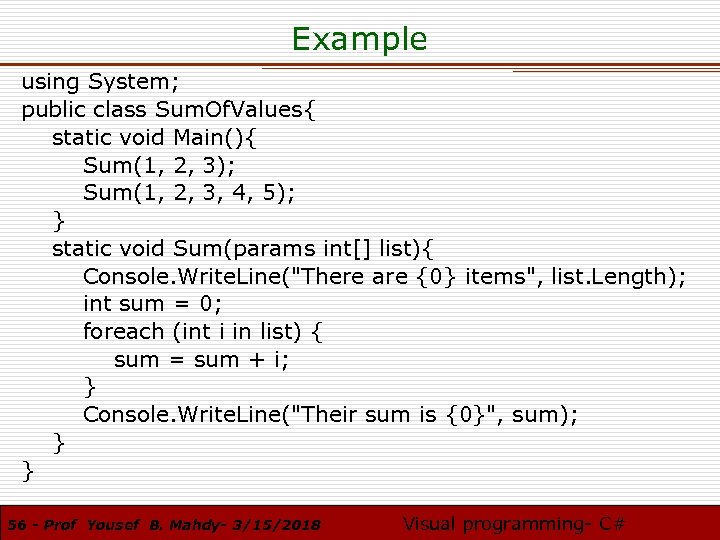 Example

using System;
public class SumOfValues{
static void Main(){
Sum(1, 2, 3);
Sum(1, 2, 3, 4, 5);
}
static void Sum(params int[] list){
Console.WriteLine("There are {0} items", list.Length);
int sum = 0;
foreach (int i in list) {
sum = sum + i;
}
Console.WriteLine("Their sum is {0}", sum);
}
}

56 - Prof Yousef B. Mahdy- 3/15/2018

Visual programming- C#